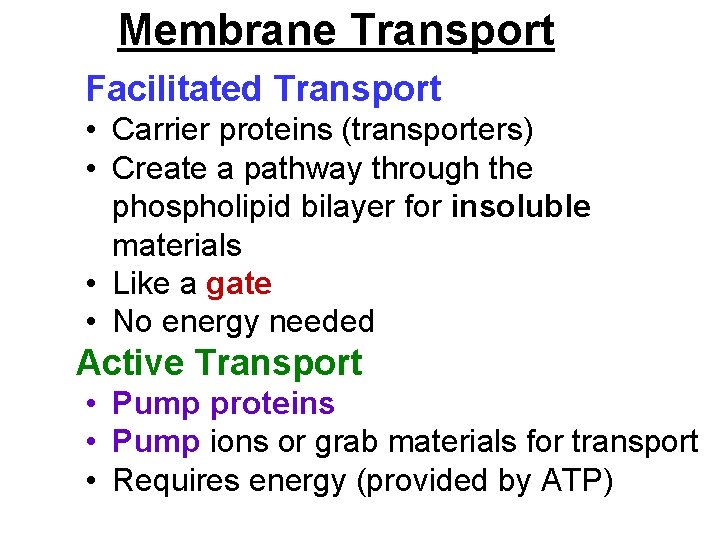 Membrane Transport

Facilitated Transport

• Carrier proteins (transporters)
• Create a pathway through the phospholipid bilayer for insoluble materials
• Like a gate
• No energy needed

Active Transport

• Pump proteins
• Pump ions or grab materials for transport
• Requires energy (provided by ATP)